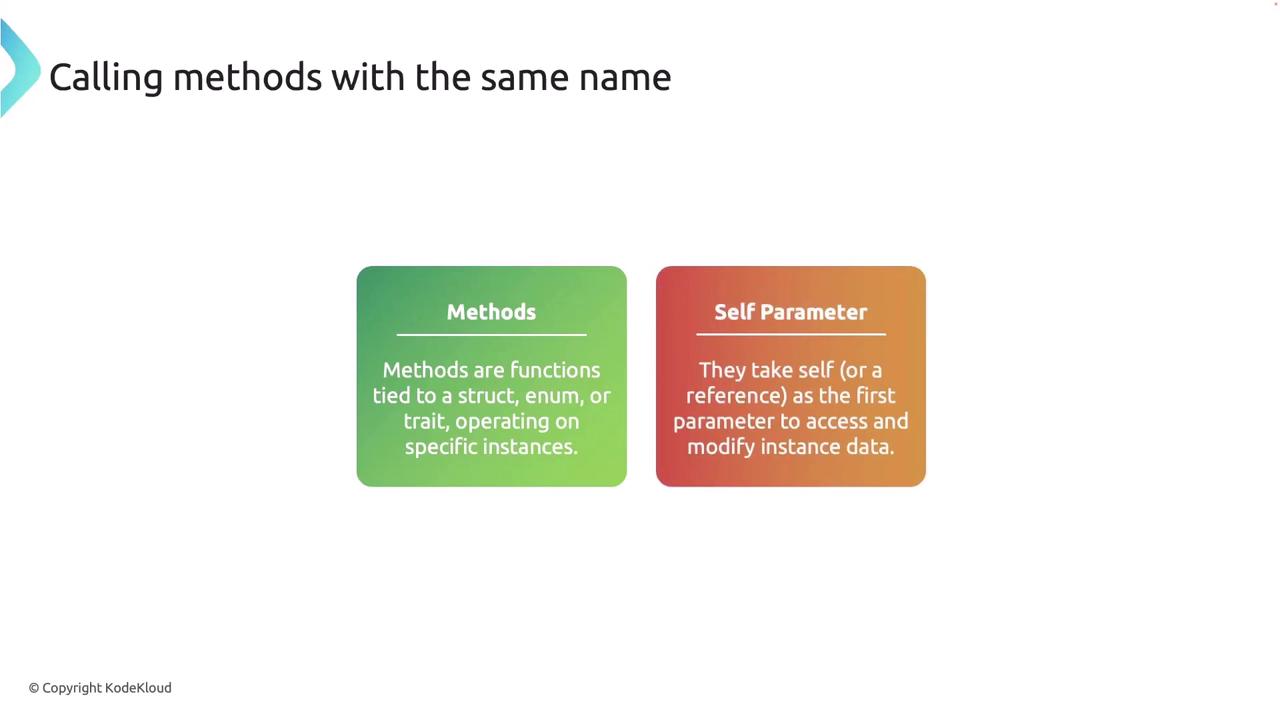 Calling methods with the same name

Methods

Methods are functions tied to a struct, enum, or trait, operating on specific instances.

Self Parameter

They take self (or a reference) as the first parameter to access and modify instance data.

© Copyright KodeKloud